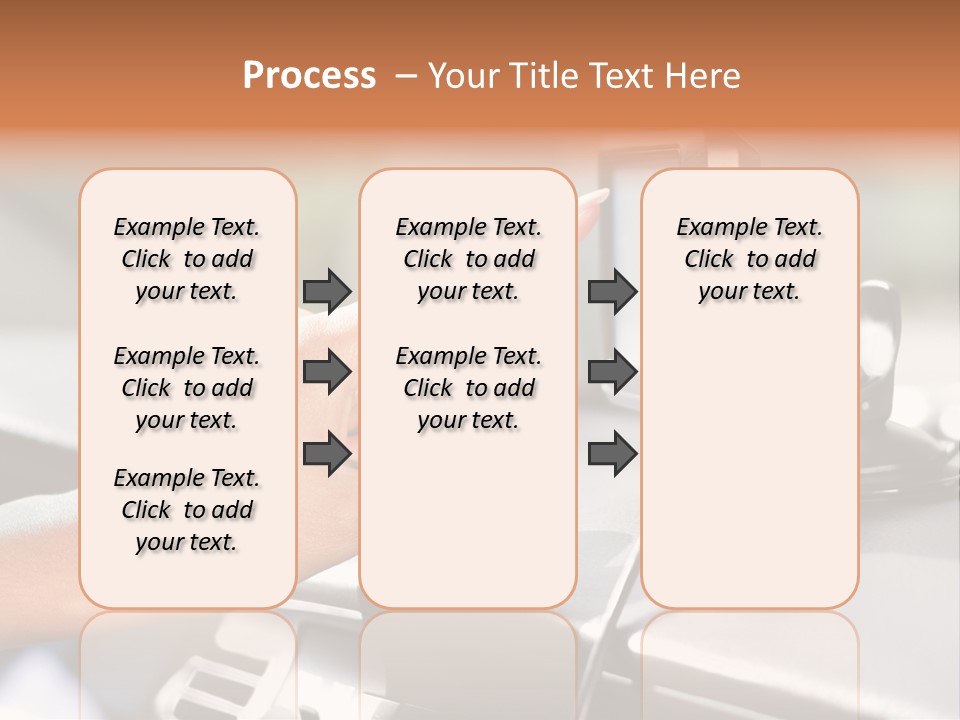 Process – Your Title Text Here

Example Text. Click to add your text.

Example Text. Click to add your text.

Example Text. Click to add your text.

Example Text. Click to add your text.

Example Text. Click to add your text.

Example Text. Click to add your text.